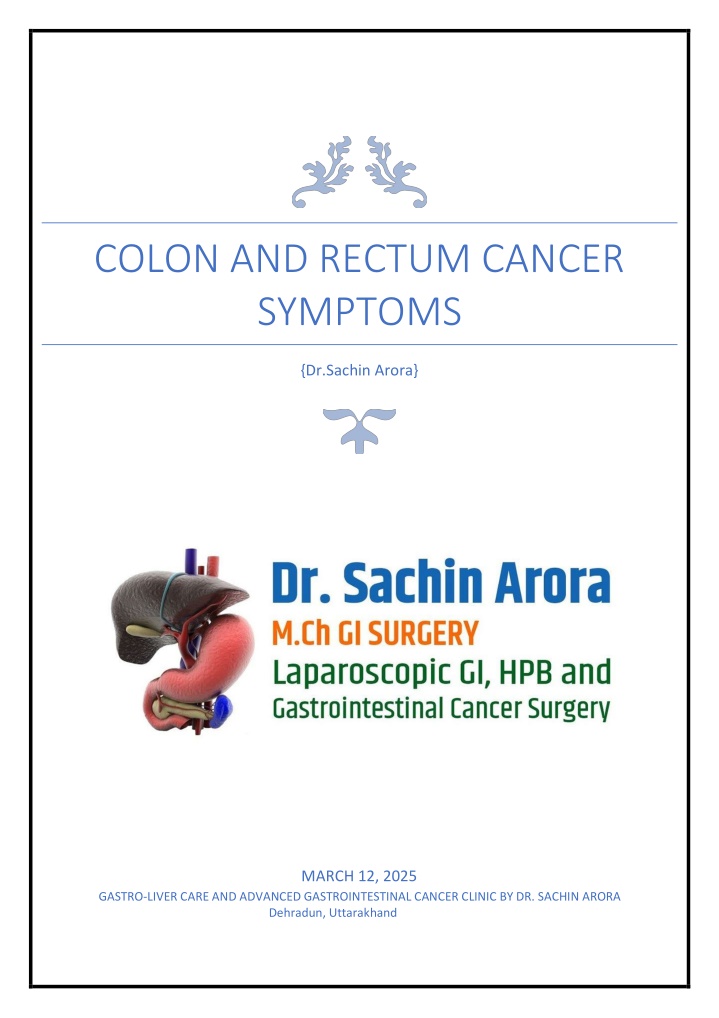 COLON AND RECTUM CANCER SYMPTOMS

{Dr.Sachin Arora}

Dr. Sachin Arora
M.Ch GI SURGERY
Laparoscopic GI, HPB and
Gastrointestinal Cancer Surgery

MARCH 12, 2025
GASTRO-LIVER CARE AND ADVANCED GASTROINTESTINAL CANCER CLINIC BY DR. SACHIN ARORA
Dehradun, Uttarakhand